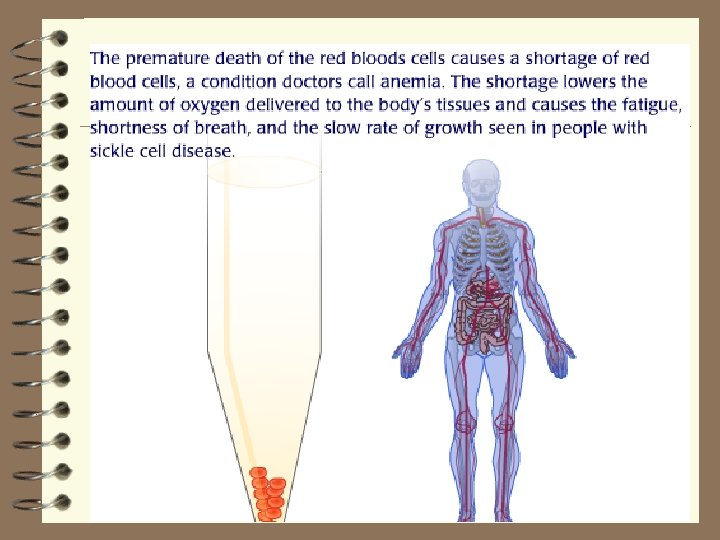 The premature death of the red bloods cells causes a shortage of red blood cells, a condition doctors call anemia. The shortage lowers the amount of oxygen delivered to the body's tissues and causes the fatigue, shortness of breath, and the slow rate of growth seen in people with sickle cell disease.